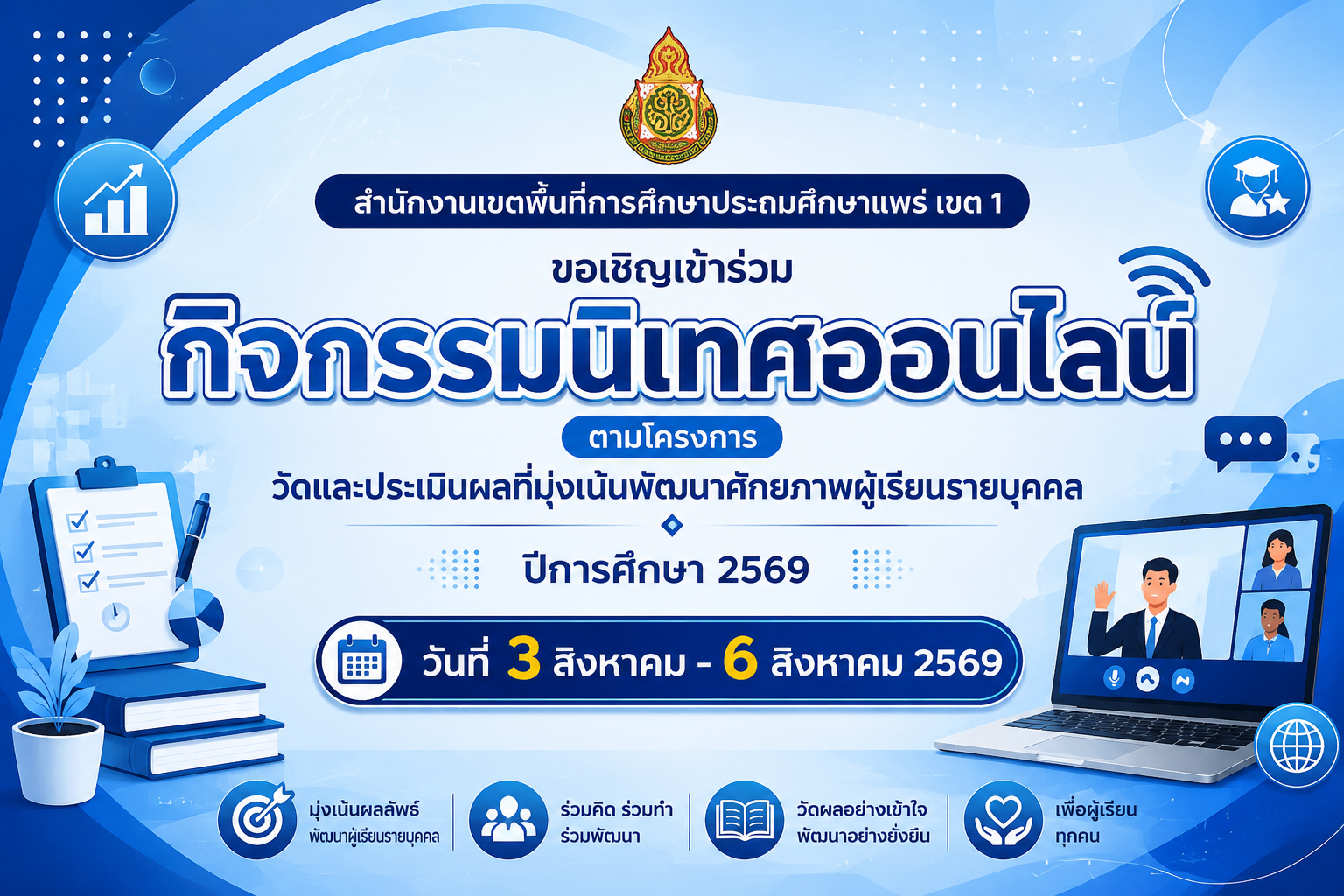 สำนักงานเขตพื้นที่การศึกษาประถมศึกษาแพร่ เขต 1

ขอเชิญเข้าร่วม

กิจกรรมนิเทศออนไลน์

ตามโครงการ

วัดและประเมินผลที่มุ่งเน้นพัฒนาศักยภาพผู้เรียนรายบุคคล

ปีการศึกษา 2569

วันที่ 3 สิงหาคม - 6 สิงหาคม 2569

มุ่งเน้นผลลัพธ์ พัฒนาผู้เรียนรายบุคคล

ร่วมคิด ร่วมทำ ร่วมพัฒนา

วัดผลอย่างเข้าใจ พัฒนาอย่างยั่งยืน

เพื่อผู้เรียน ทุกคน